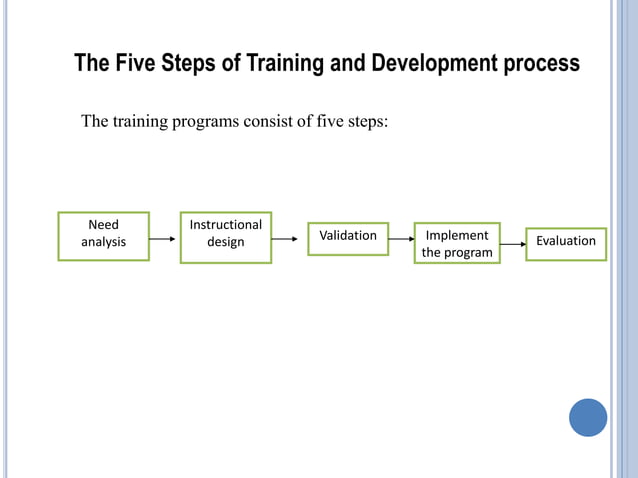 The Five Steps of Training and Development process

The training programs consist of five steps:

Need analysis

Instructional design

Validation

Implement the program

Evaluation